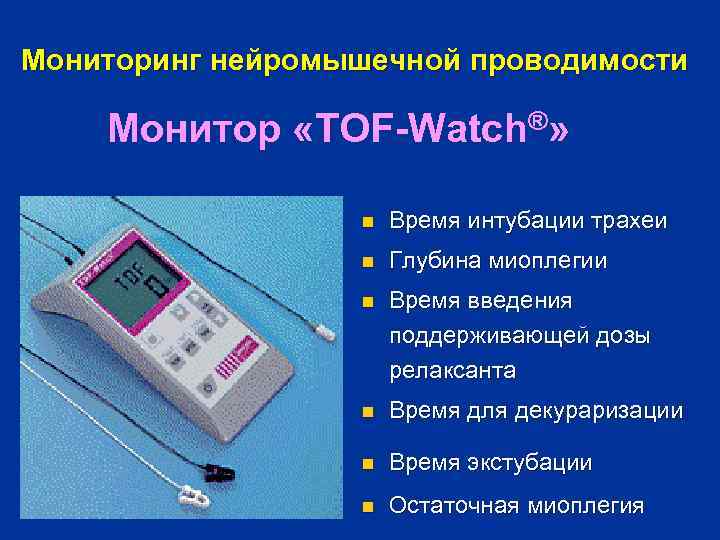 Мониторинг нейромышечной проводимости

Монитор «TOF-Watch®»

TOF 0

- Время интубации трахеи
- Глубина миоплегии
- Время введения поддерживающей дозы релаксанта
- Время для декураризации
- Время экстубации
- Остаточная миоплегия